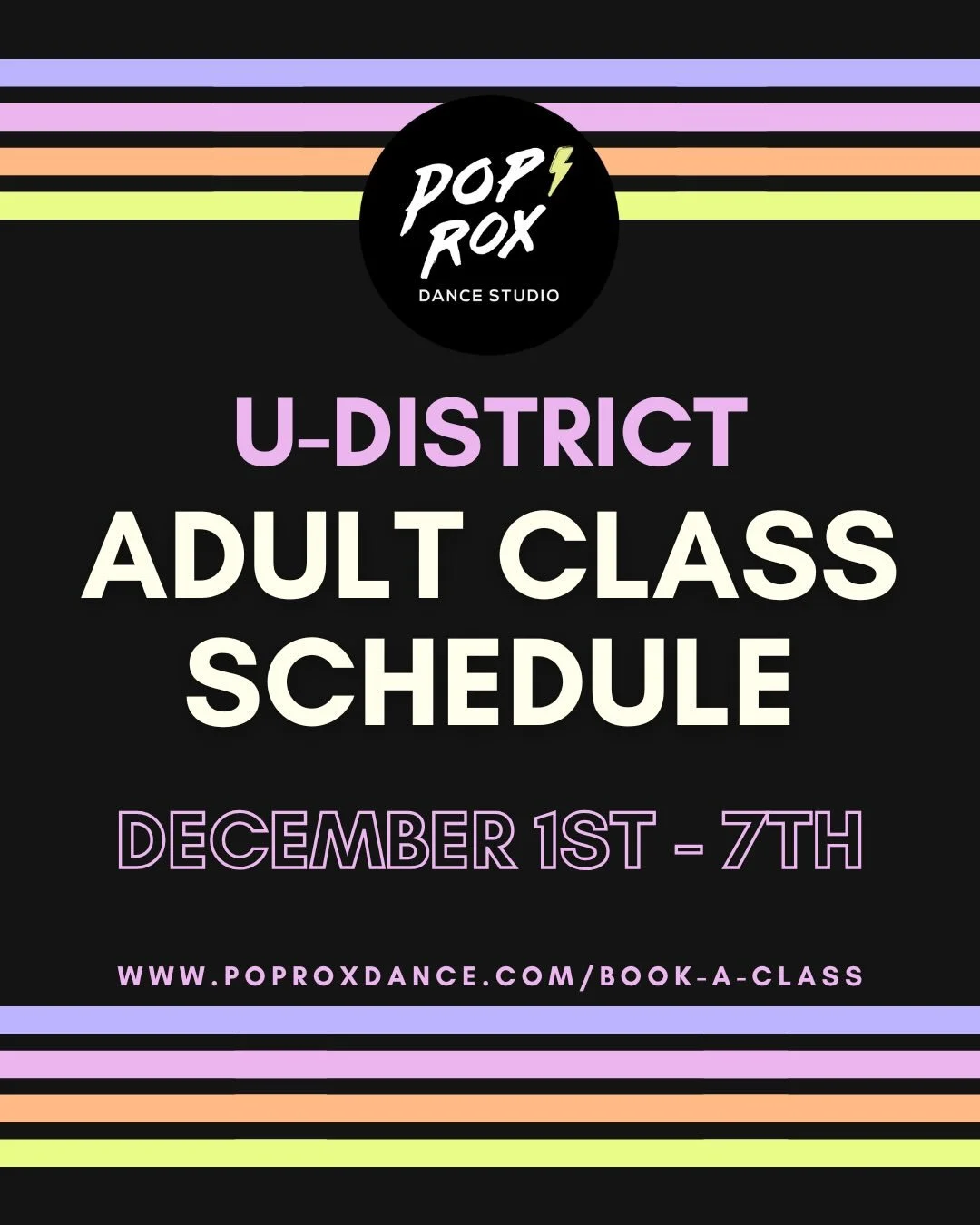 POP ROX
DANCE STUDIO

U-DISTRICT
ADULT CLASS SCHEDULE

DECEMBER 1ST - 7TH

WWW.POPROXDANCE.COM/BOOK-A-CLASS